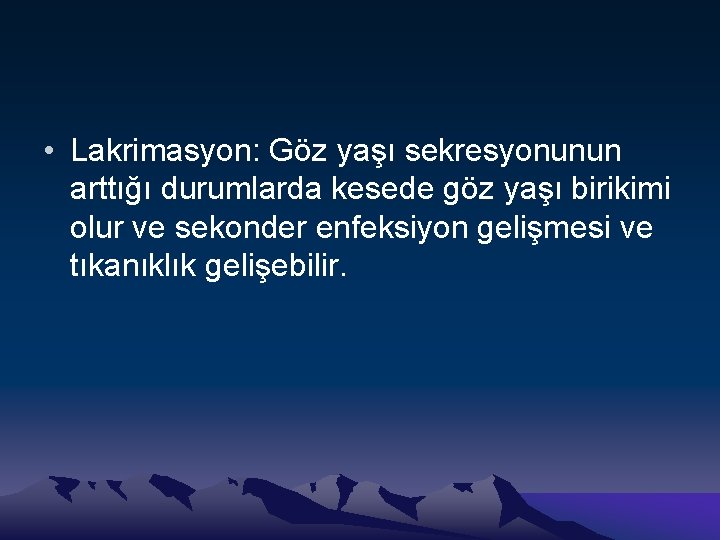 • Lakrimasyon: Göz yaşı sekresyonunun arttığı durumlarda kesede göz yaşı birikimi olur ve sekonder enfeksiyon gelişmesi ve tıkanıklık gelişebilir.